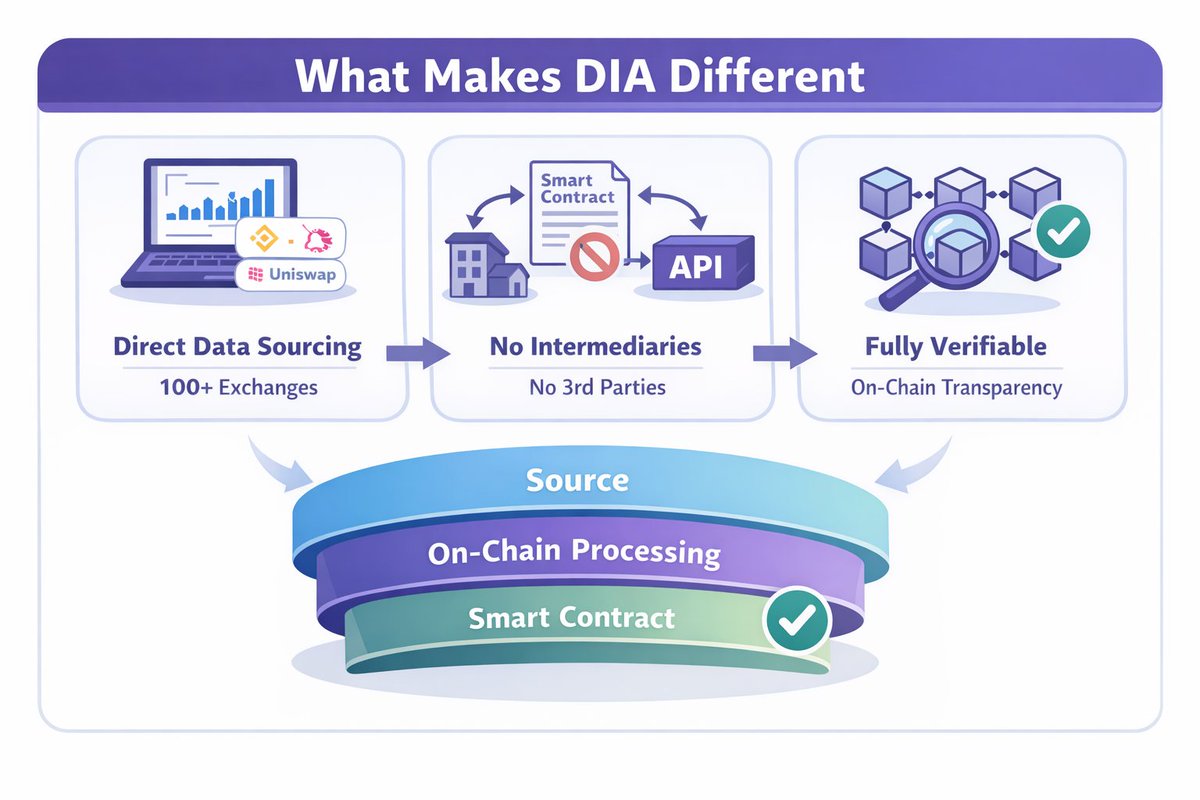 What Makes DIA Different

Uniswap

Direct Data Sourcing

100+ Exchanges

Smart Contract

API

No Intermediaries

No 3rd Parties

Fully Verifiable

On-Chain Transparency

Source

On-Chain Processing

Smart Contract